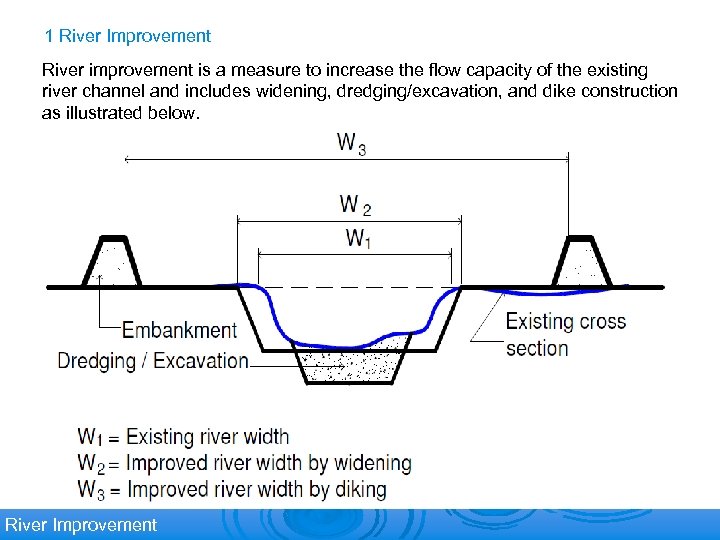 1 River Improvement

River improvement is a measure to increase the flow capacity of the existing river channel and includes widening, dredging/excavation, and dike construction as illustrated below.

$W_3$

$W_2$

$W_1$

Embankment

Dredging / Excavation

Existing cross section

$W_1$ = Existing river width
$W_2$ = Improved river width by widening
$W_3$ = Improved river width by diking

River Improvement